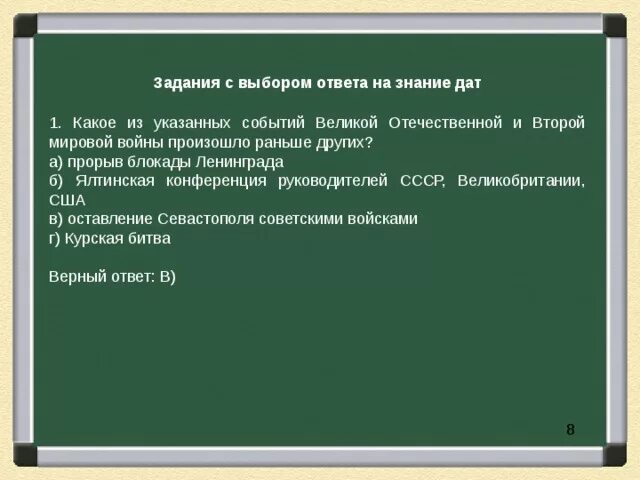 Задания с выбором ответа на знание дат

1. Какое из указанных событий Великой Отечественной и Второй мировой войны произошло раньше других?
а) прорыв блокады Ленинграда
б) Ялтинская конференция руководителей СССР, Великобритании, США
в) оставление Севастополя советскими войсками
г) Курская битва

Верный ответ: В)

8